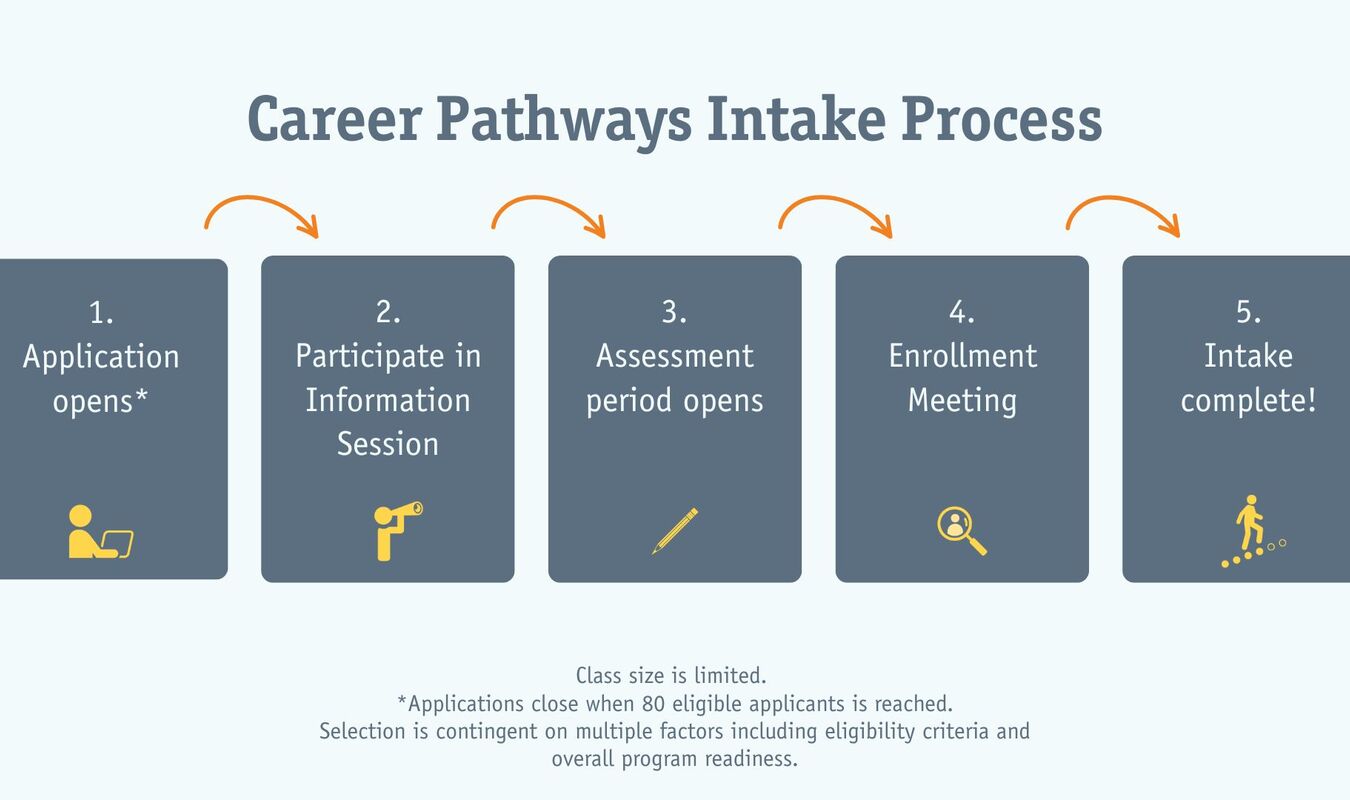 Career Pathways Intake Process

1.
Application opens*

2.
Participate in Information Session

3.
Assessment period opens

4.
Enrollment Meeting

5.
Intake complete!

Class size is limited.
*Applications close when 80 eligible applicants is reached.
Selection is contingent on multiple factors including eligibility criteria and overall program readiness.